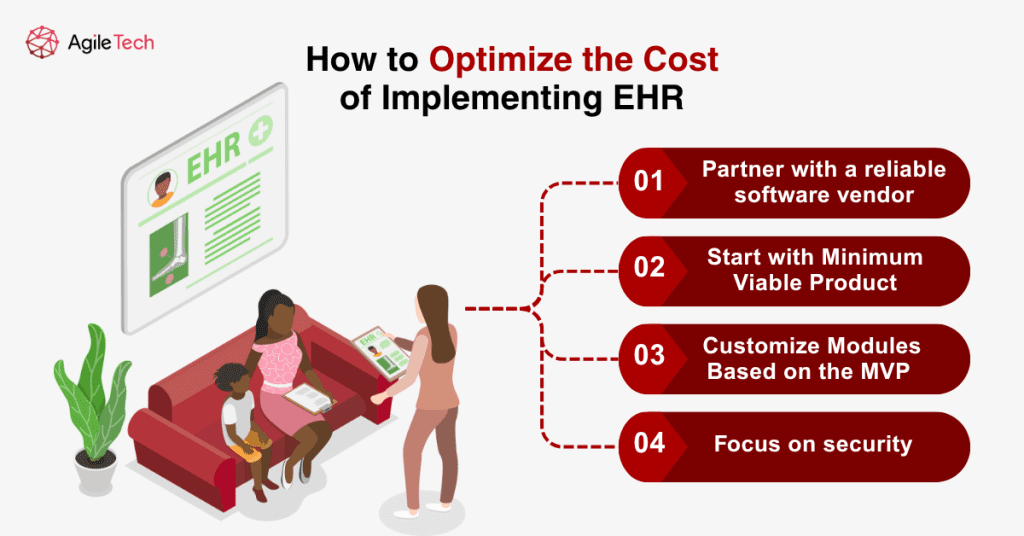 AgileTech

How to Optimize the Cost of Implementing EHR

EHR

EHR

01 Partner with a reliable software vendor

02 Start with Minimum Viable Product

03 Customize Modules Based on the MVP

04 Focus on security